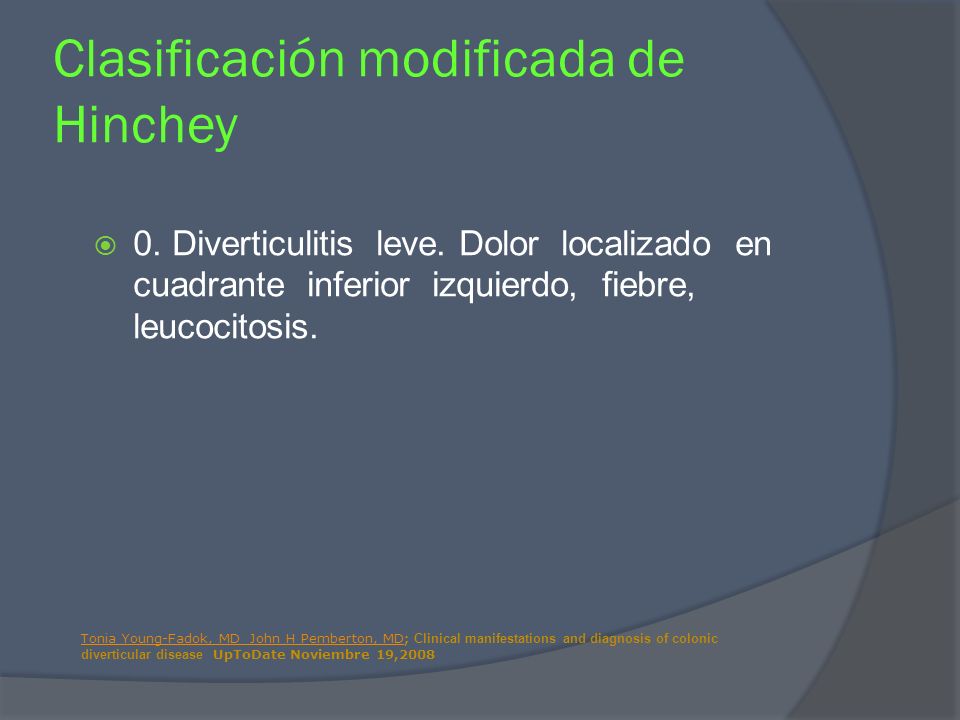 Clasificación modificada de Hinchey

0. Diverticulitis leve. Dolor localizado en cuadrante inferior izquierdo, fiebre, leucocitosis.

Tonia Young-Fadok, MD John H Pemberton, MD; Clinical manifestations and diagnosis of colonic diverticular disease UpToDate Noviembre 19,2008